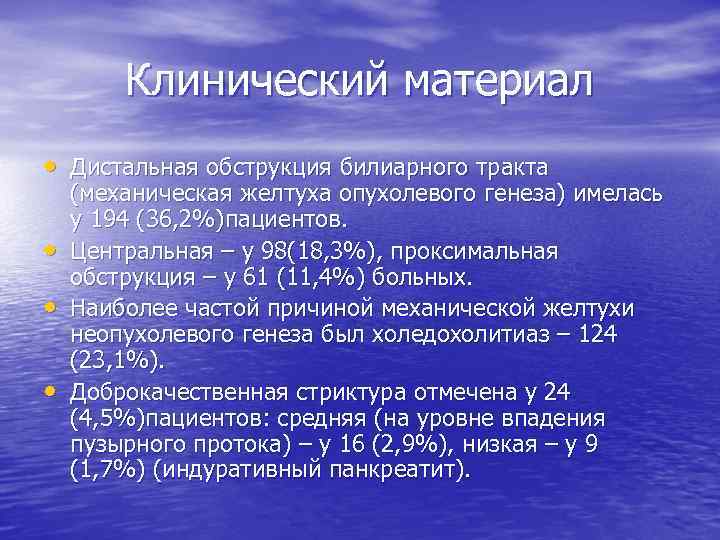 Клинический материал

• Дистальная обструкция билиарного тракта (механическая желтуха опухолевого генеза) имелась у 194 (36,2%)пациентов.
• Центральная – у 98(18,3%), проксимальная обструкция – у 61 (11,4%) больных.
• Наиболее частой причиной механической желтухи неопухолевого генеза был холедохолитиаз – 124 (23,1%).
• Доброкачественная стриктура отмечена у 24 (4,5%)пациентов: средняя (на уровне впадения пузырного протока) – у 16 (2,9%), низкая – у 9 (1,7%) (индуративный панкреатит).